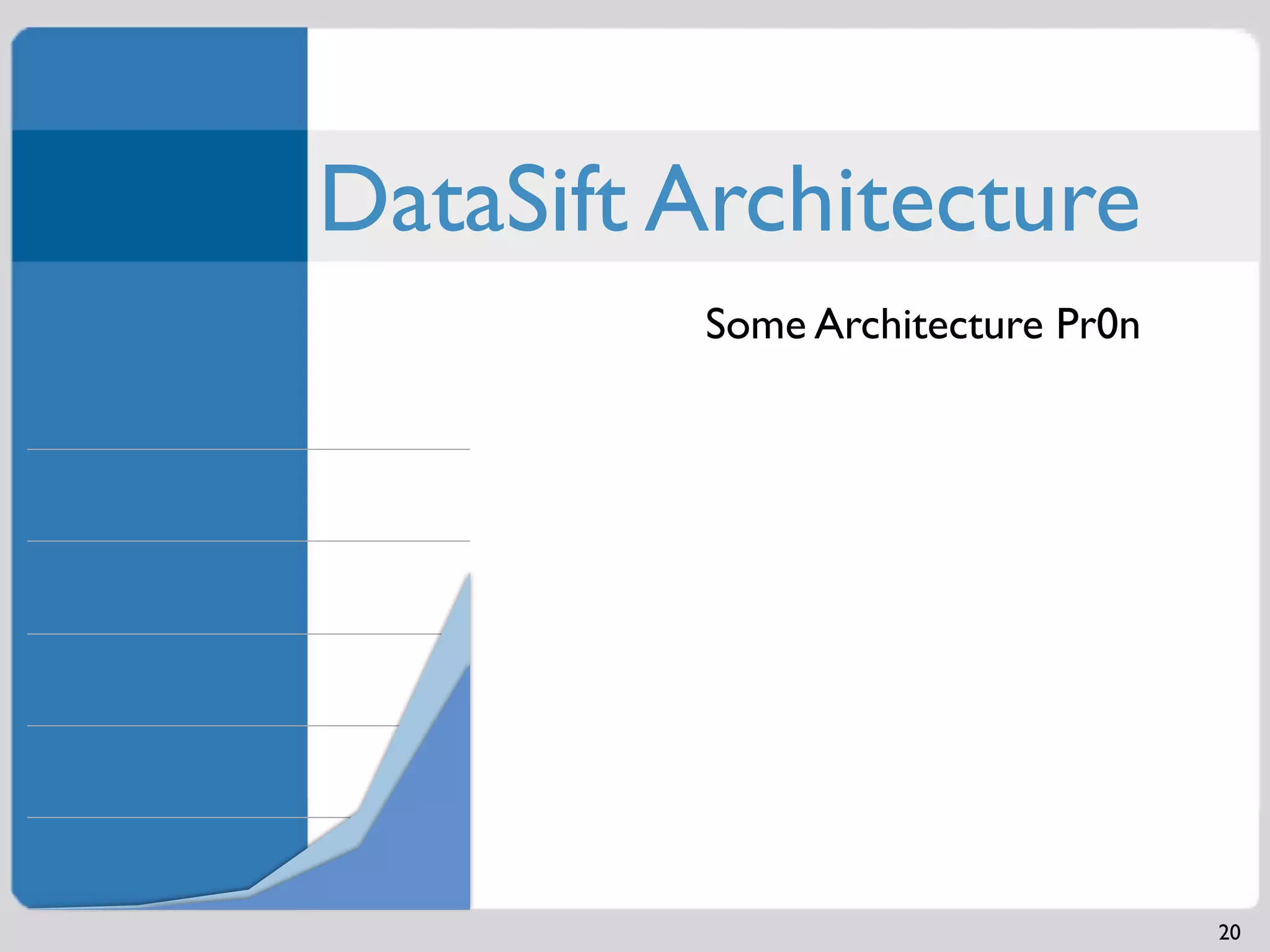 DataSift Architecture

Some Architecture Pr0n

20